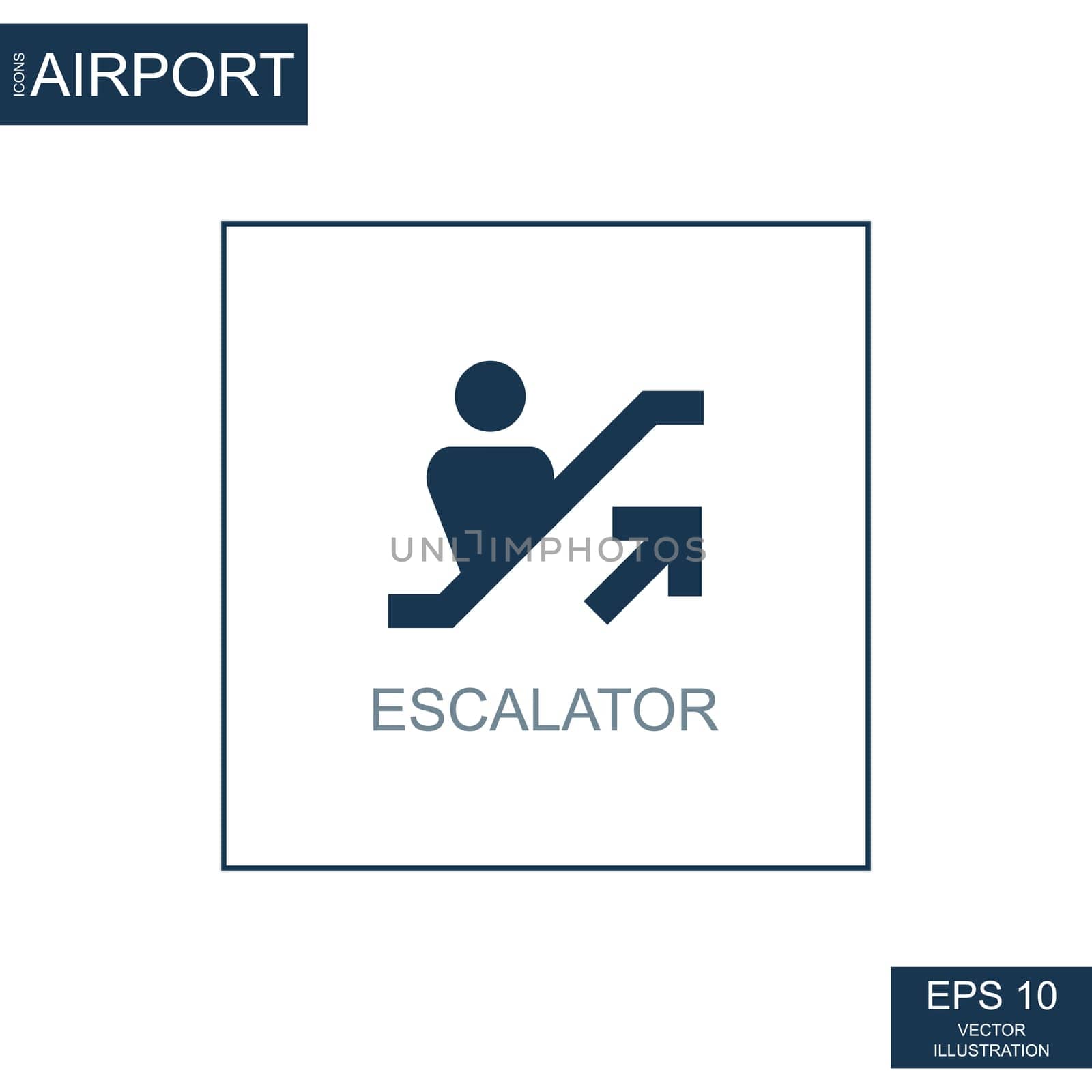 ICONS AIRPORT

UNLIMPHOTOS

ESCALATOR

EPS 10
VECTOR
ILLUSTRATION